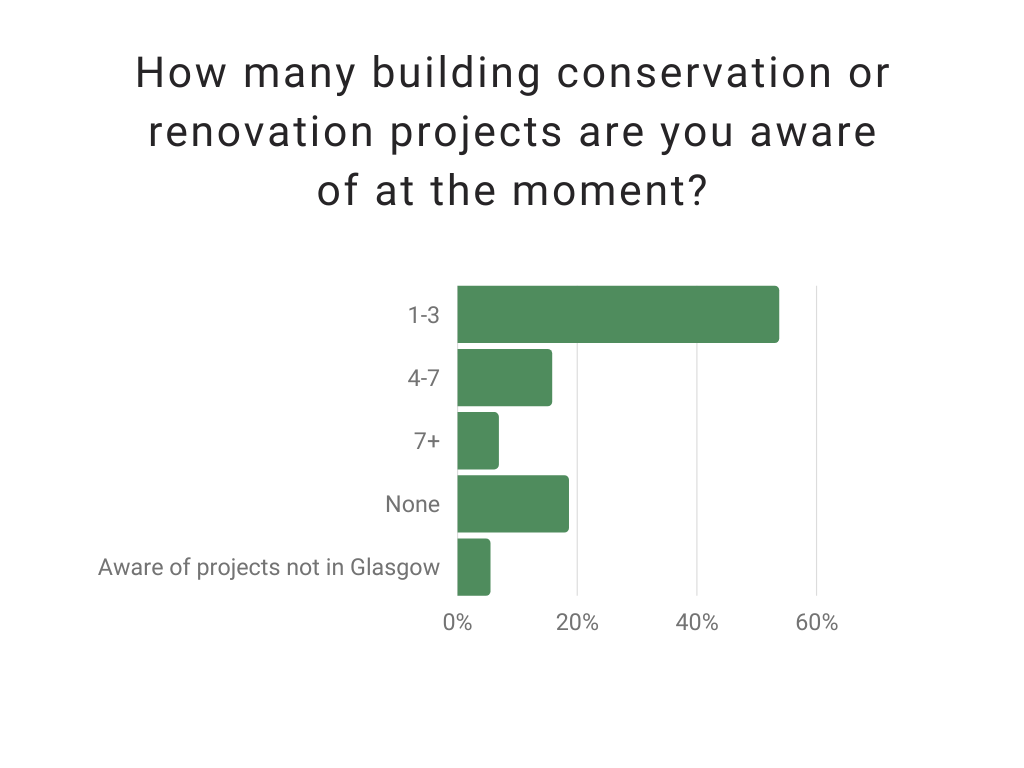 How many building conservation or renovation projects are you aware of at the moment?

1-3
4-7
7+
None
Aware of projects not in Glasgow

0%
20%
40%
60%